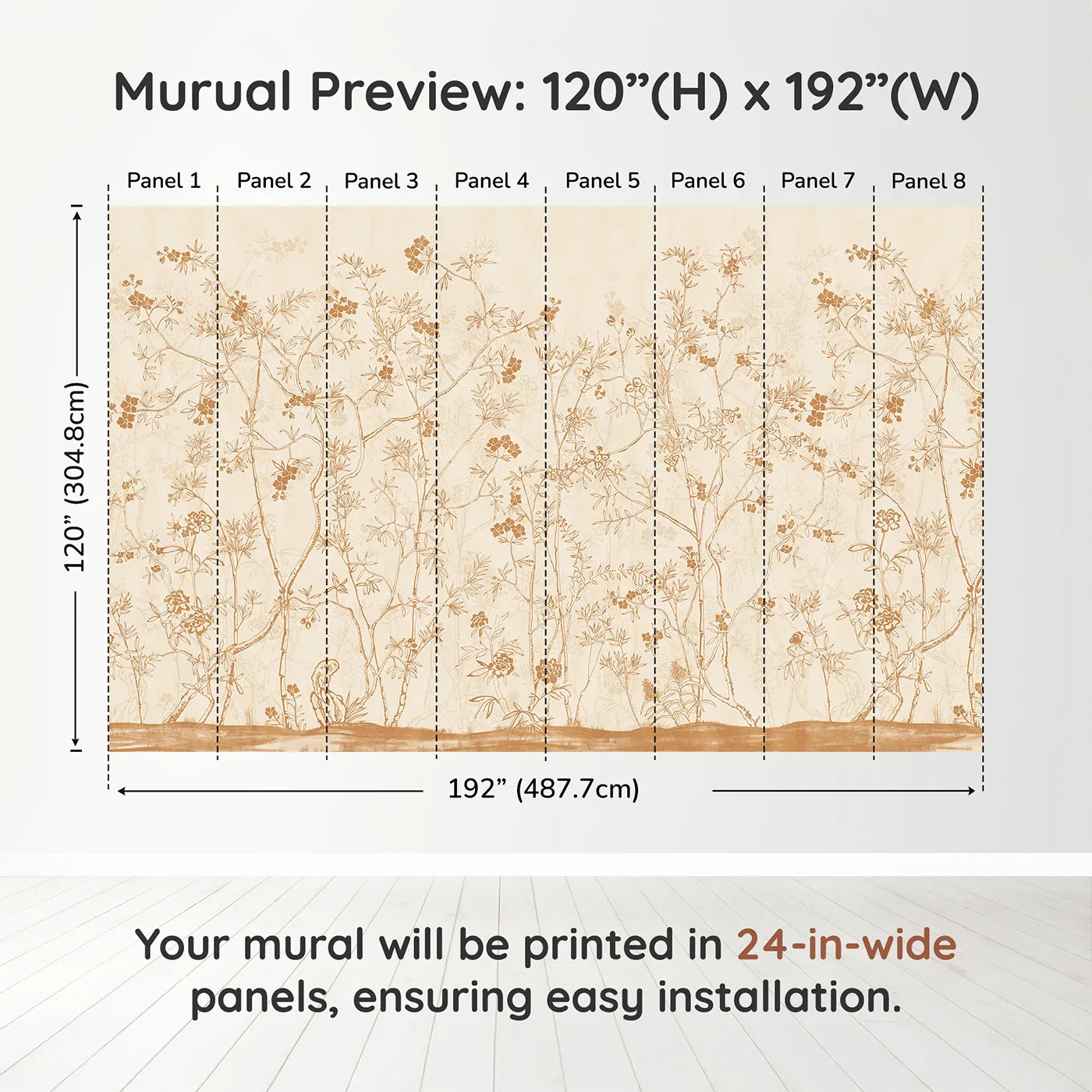 Murual Preview: 120”(H) x 192”(W)

Panel 1 Panel 2 Panel 3 Panel 4 Panel 5 Panel 6 Panel 7 Panel 8

120” (304.8cm)

192” (487.7cm)

Your mural will be printed in 24-in-wide panels, ensuring easy installation.